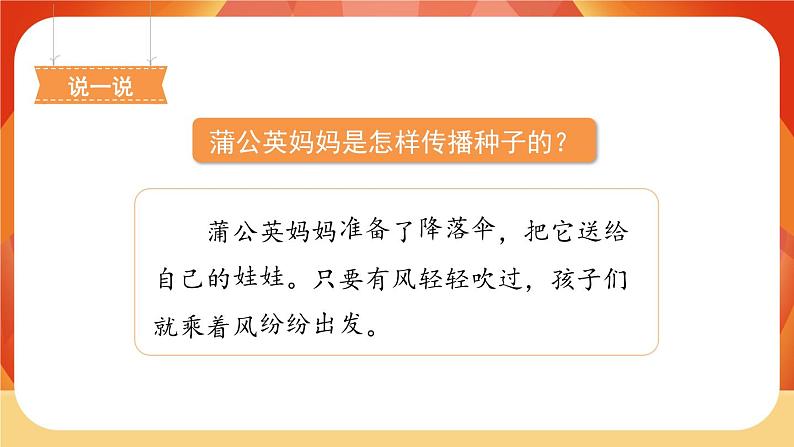 说一说

蒲公英妈妈是怎样传播种子的？

蒲公英妈妈准备了降落伞，把它送给自己的娃娃。只要有风轻轻吹过，孩子们就乘着风纷纷出发。